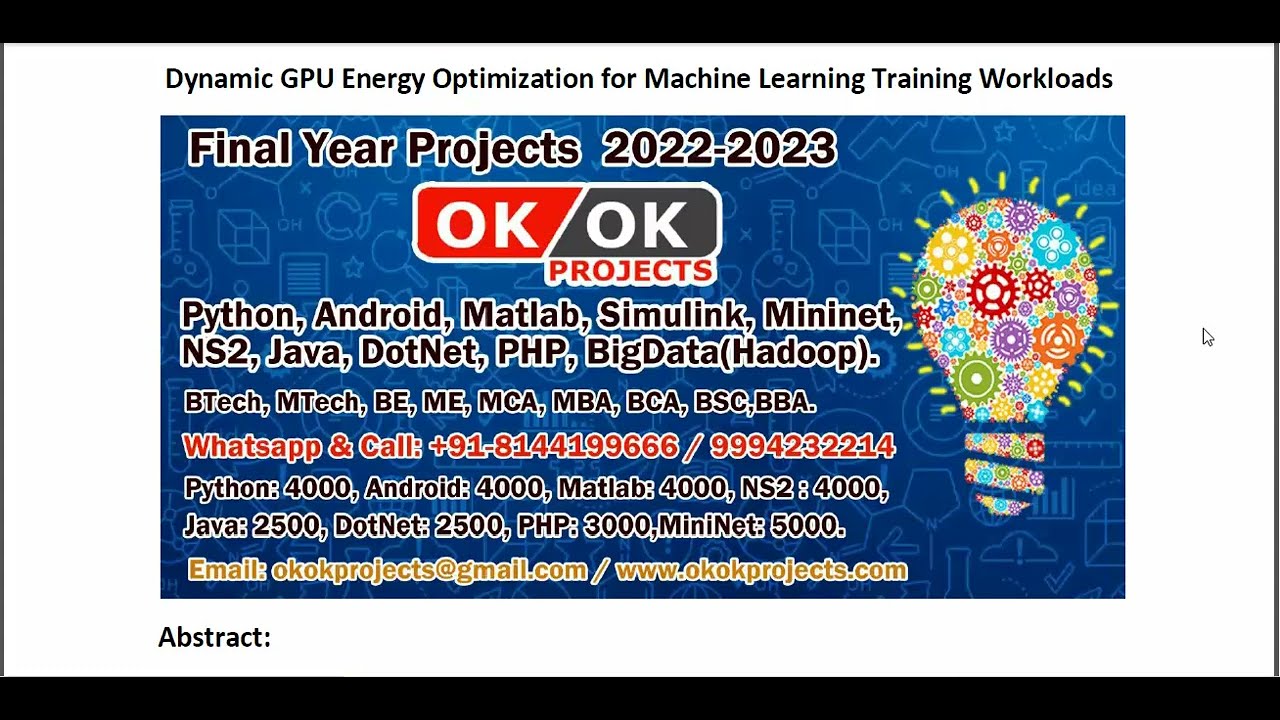 Dynamic GPU Energy Optimization for Machine Learning Training Workloads

Final Year Projects 2022-2023

OK OK PROJECTS

Python, Android, Matlab, Simulink, Mininet, NS2, Java, DotNet, PHP, BigData(Hadoop).

BTech, MTech, BE, ME, MCA, MBA, BCA, BSC,BBA.

Whatsapp & Call: +91-8144199666 / 9994232214

Python: 4000, Android: 4000, Matlab: 4000, NS2 : 4000, Java: 2500, DotNet: 2500, PHP: 3000,MiniNet: 5000.

Email: okokprojects@gmail.com / www.okokprojects.com

Abstract: